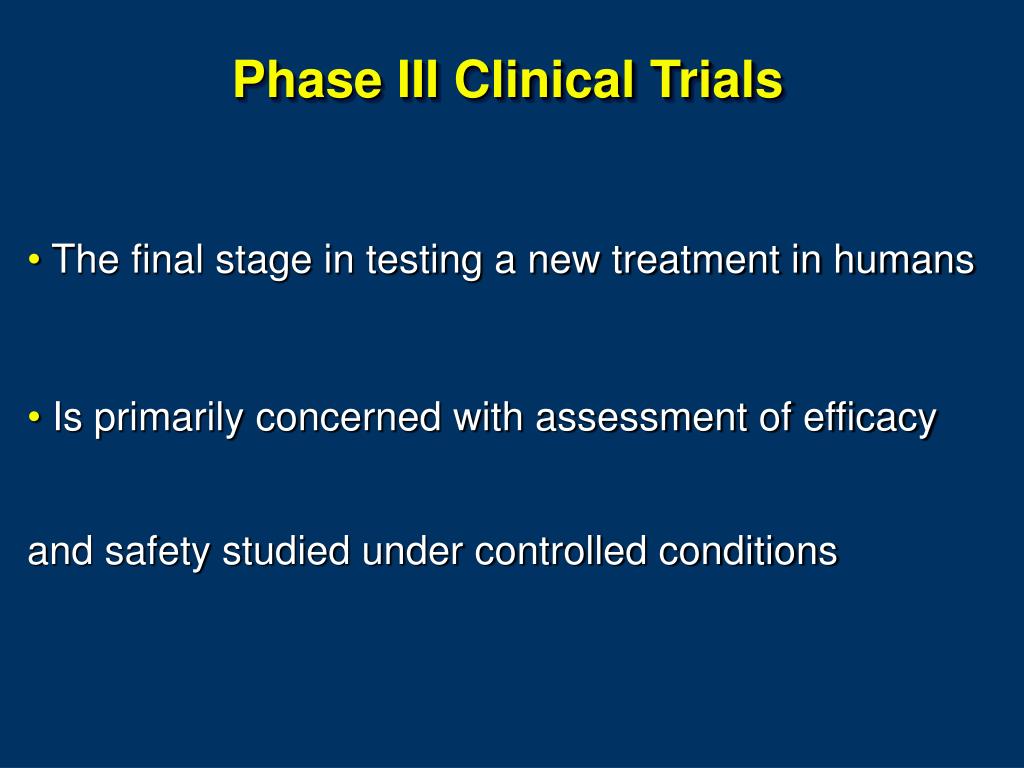 Phase III Clinical Trials

• The final stage in testing a new treatment in humans

• Is primarily concerned with assessment of efficacy

and safety studied under controlled conditions